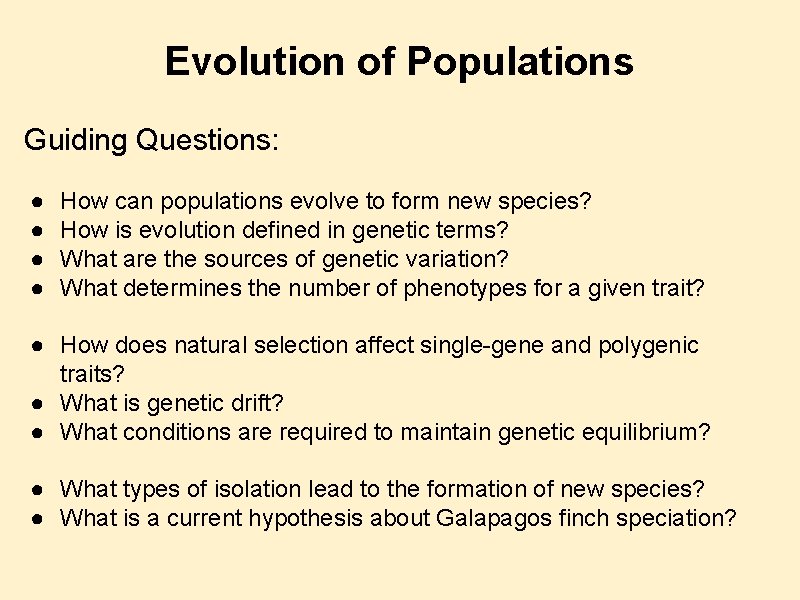 Evolution of Populations

Guiding Questions:

- How can populations evolve to form new species?
- How is evolution defined in genetic terms?
- What are the sources of genetic variation?
- What determines the number of phenotypes for a given trait?

- How does natural selection affect single-gene and polygenic traits?
- What is genetic drift?
- What conditions are required to maintain genetic equilibrium?

- What types of isolation lead to the formation of new species?
- What is a current hypothesis about Galapagos finch speciation?